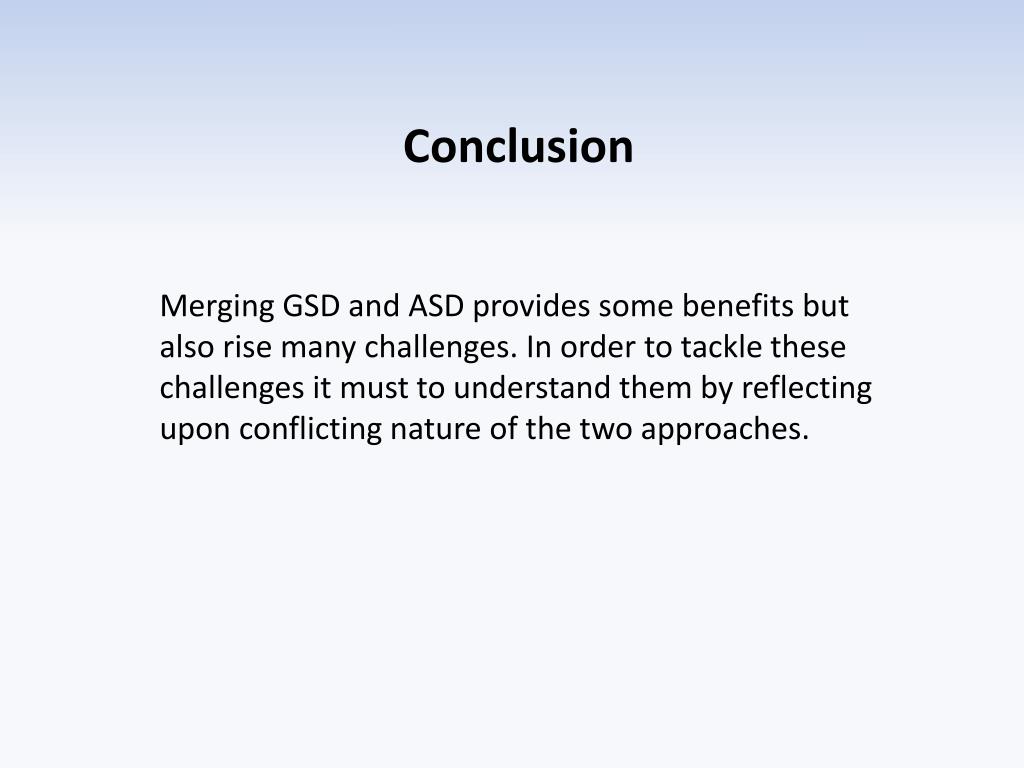 Conclusion

Merging GSD and ASD provides some benefits but also rise many challenges. In order to tackle these challenges it must to understand them by reflecting upon conflicting nature of the two approaches.